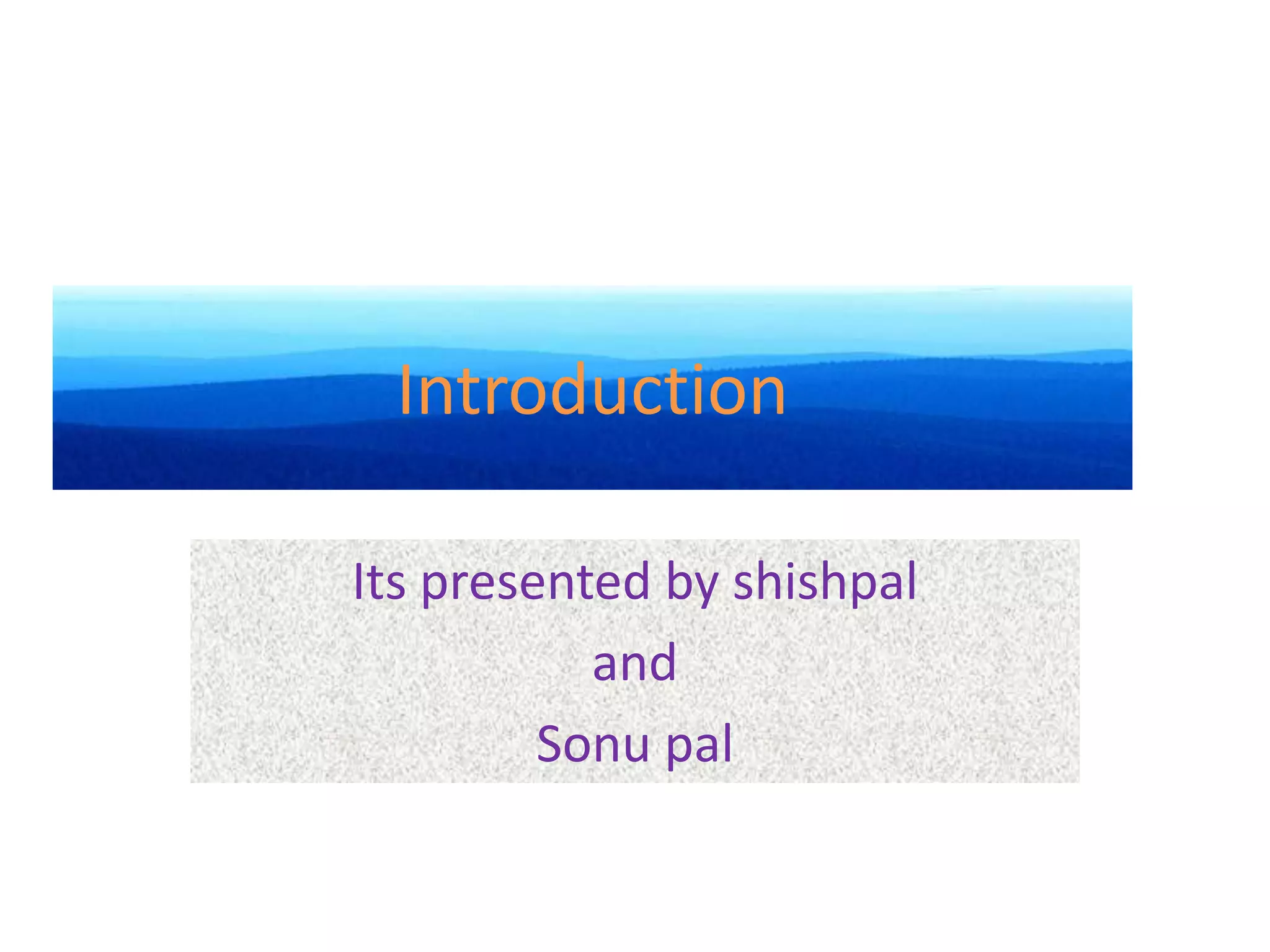 Introduction

Its presented by shishpal
and
Sonu pal